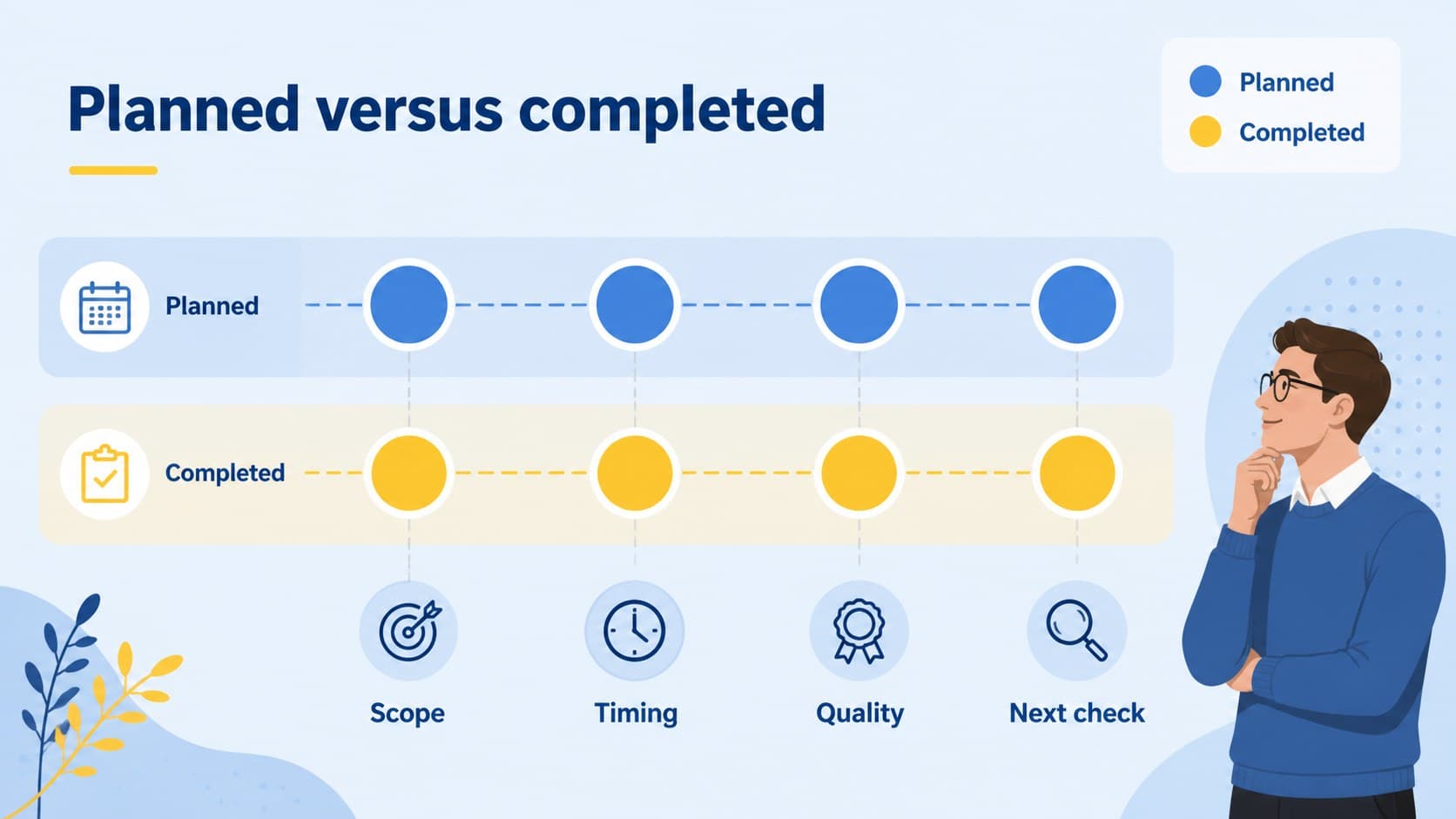 Planned versus completed

Planned
Completed

Planned

Completed

Scope

Timing

Quality

Next check